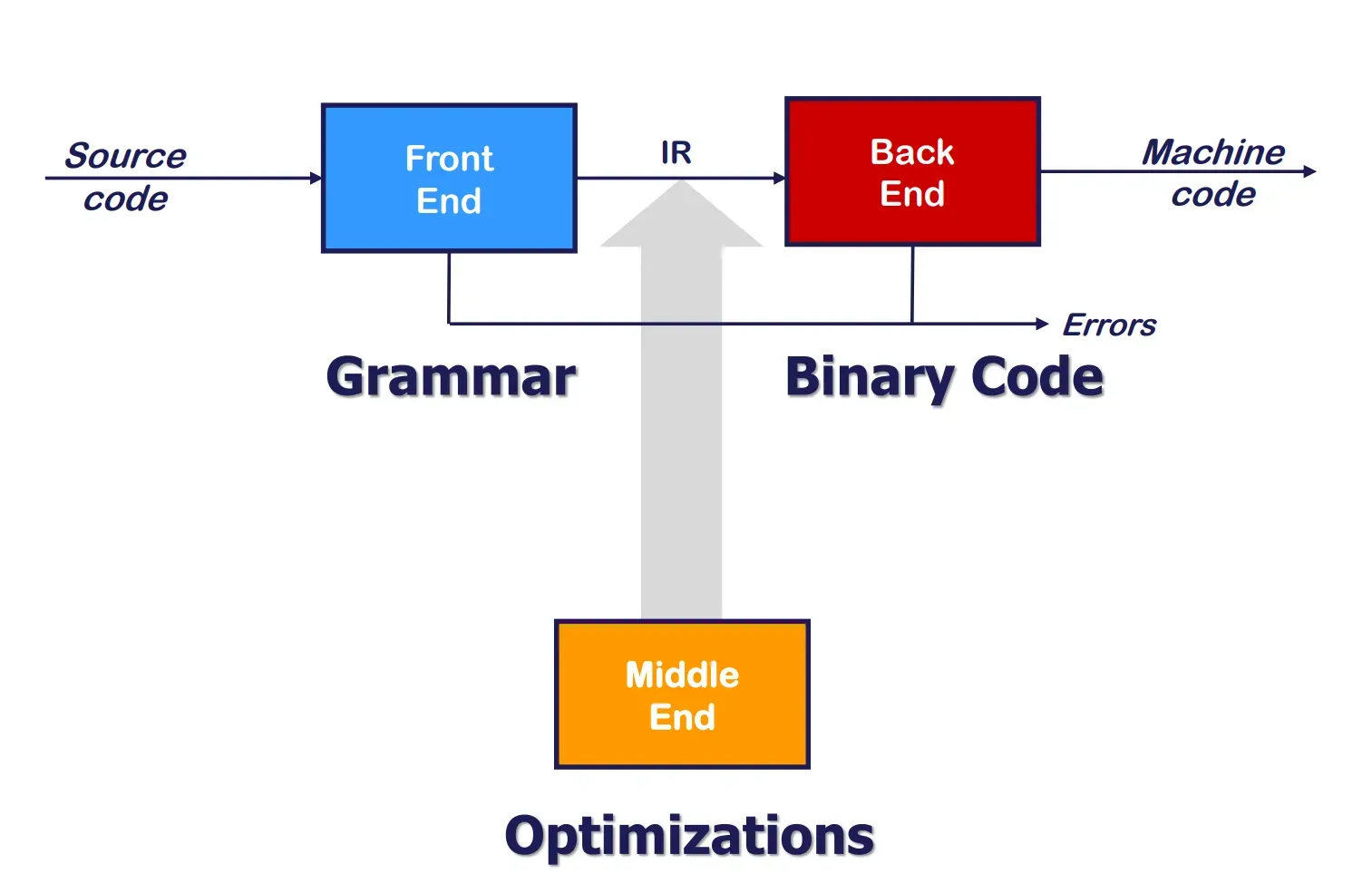 Source code

Front End

IR

Back End

Machine code

Errors

Grammar

Binary Code

Middle End

Optimizations